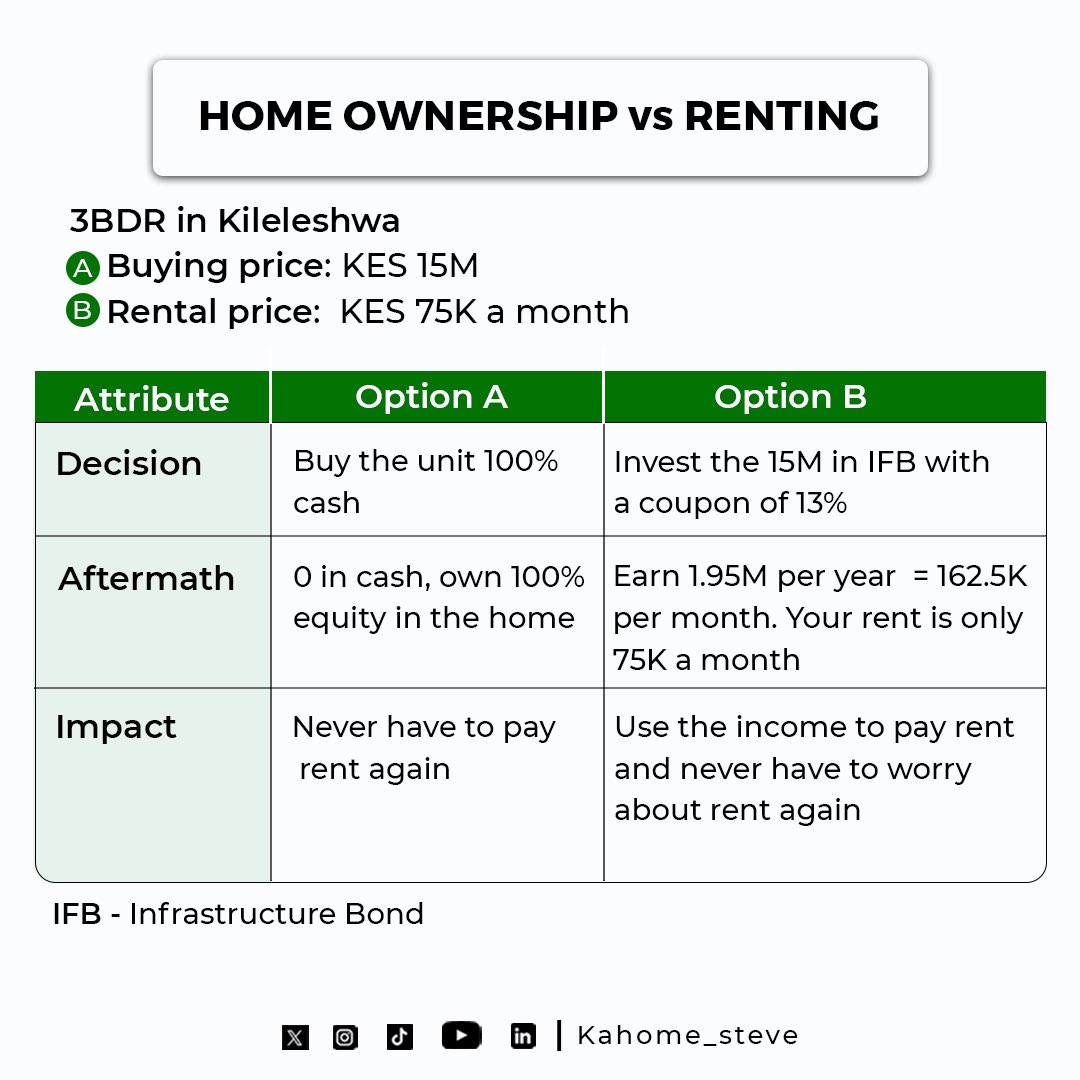 HOME OWNERSHIP vs RENTING

3BDR in Kileleshwa
A Buying price: KES 15M
B Rental price: KES 75K a month

| Attribute | Option A | Option B |
|---|---|---|
| Decision | Buy the unit 100% cash | Invest the 15M in IFB with a coupon of 13% |
| Aftermath | 0 in cash, own 100% equity in the home | Earn 1.95M per year = 162.5K per month. Your rent is only 75K a month |
| Impact | Never have to pay rent again | Use the income to pay rent and never have to worry about rent again |

IFB - Infrastructure Bond

| Kahome_steve